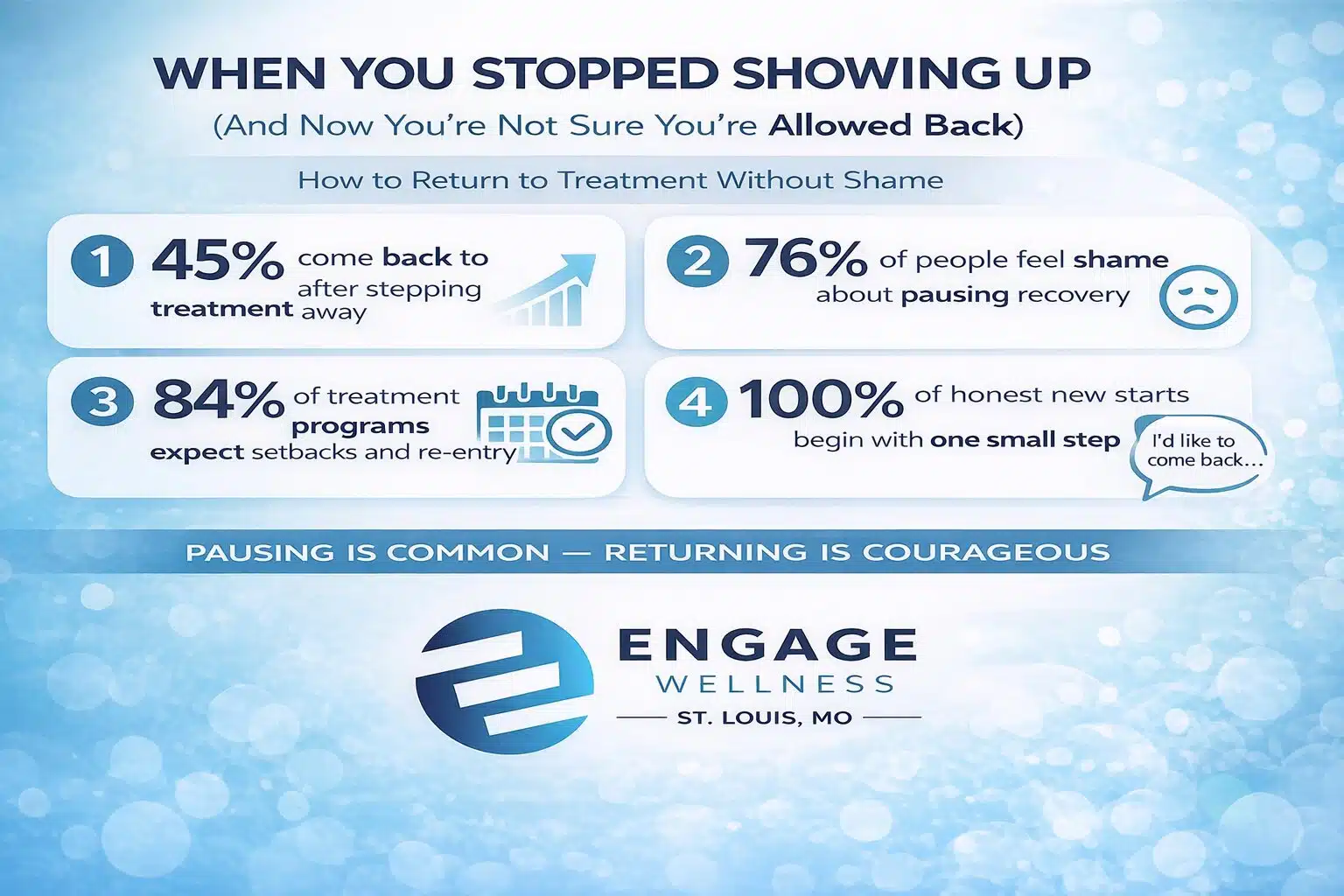 WHEN YOU STOPPED SHOWING UP

(And Now You're Not Sure You're Allowed Back)

How to Return to Treatment Without Shame

1 45% come back to after stepping treatment away

2 76% of people feel shame about pausing recovery

3 84% of treatment programs expect setbacks and re-entry

4 100% of honest new starts begin with one small step

I'd like to come back...

PAUSING IS COMMON — RETURNING IS COURAGEOUS

ENGAGE
WELLNESS
ST. LOUIS, MO